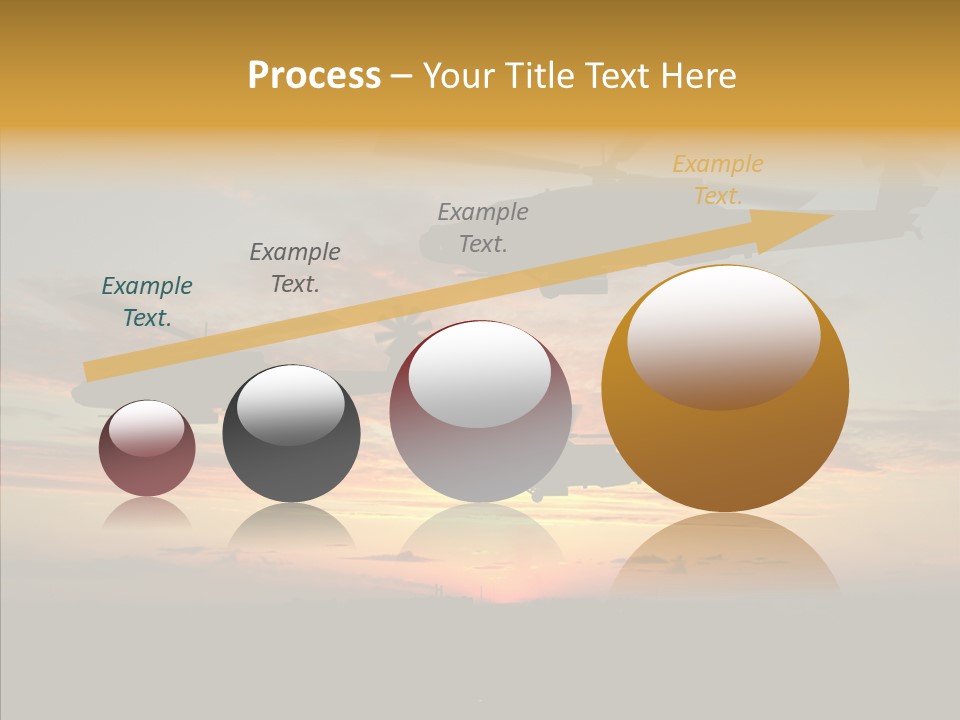 Process – Your Title Text Here

Example Text.

Example Text.

Example Text.

Example Text.